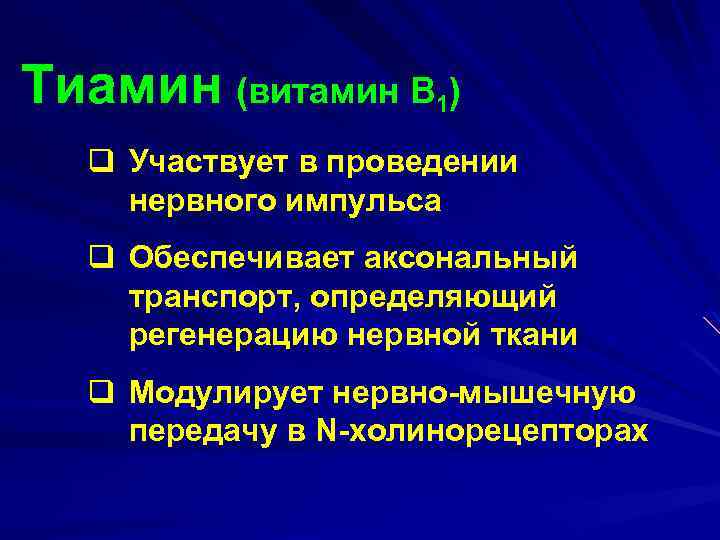 Тиамин (витамин $B_1$)

❑ Участвует в проведении нервного импульса

❑ Обеспечивает аксональный транспорт, определяющий регенерацию нервной ткани

❑ Модулирует нервно-мышечную передачу в N-холинорецепторах